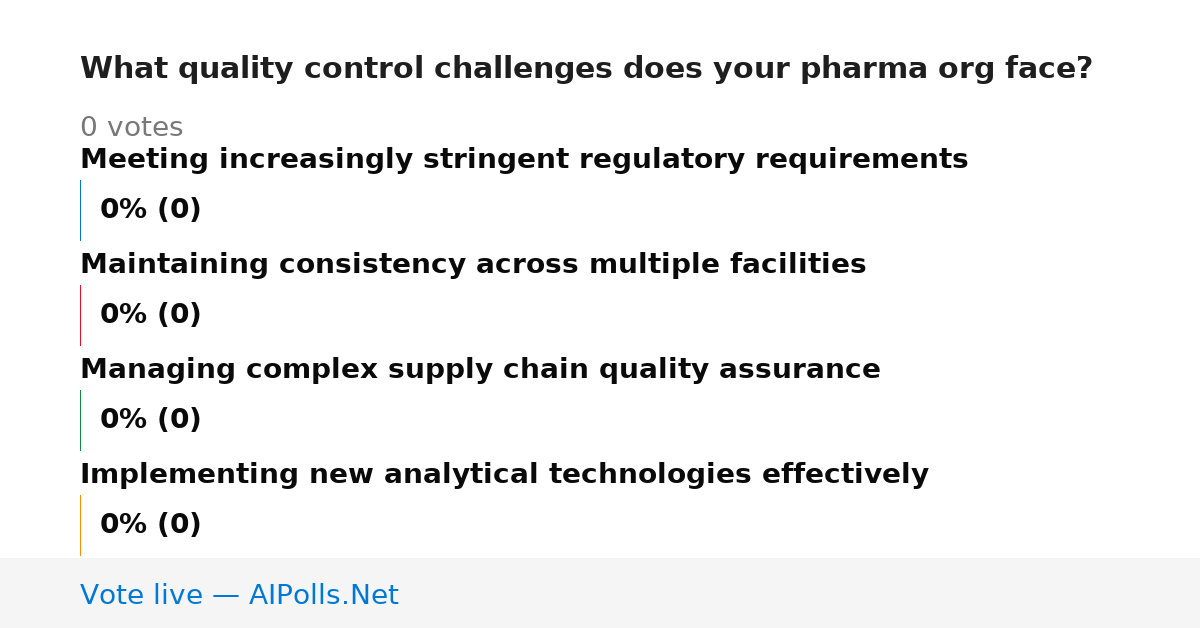 What quality control challenges does your pharma org face?

0 votes

Meeting increasingly stringent regulatory requirements

0% (0)

Maintaining consistency across multiple facilities

0% (0)

Managing complex supply chain quality assurance

0% (0)

Implementing new analytical technologies effectively

0% (0)

Vote live — AIPolls.Net